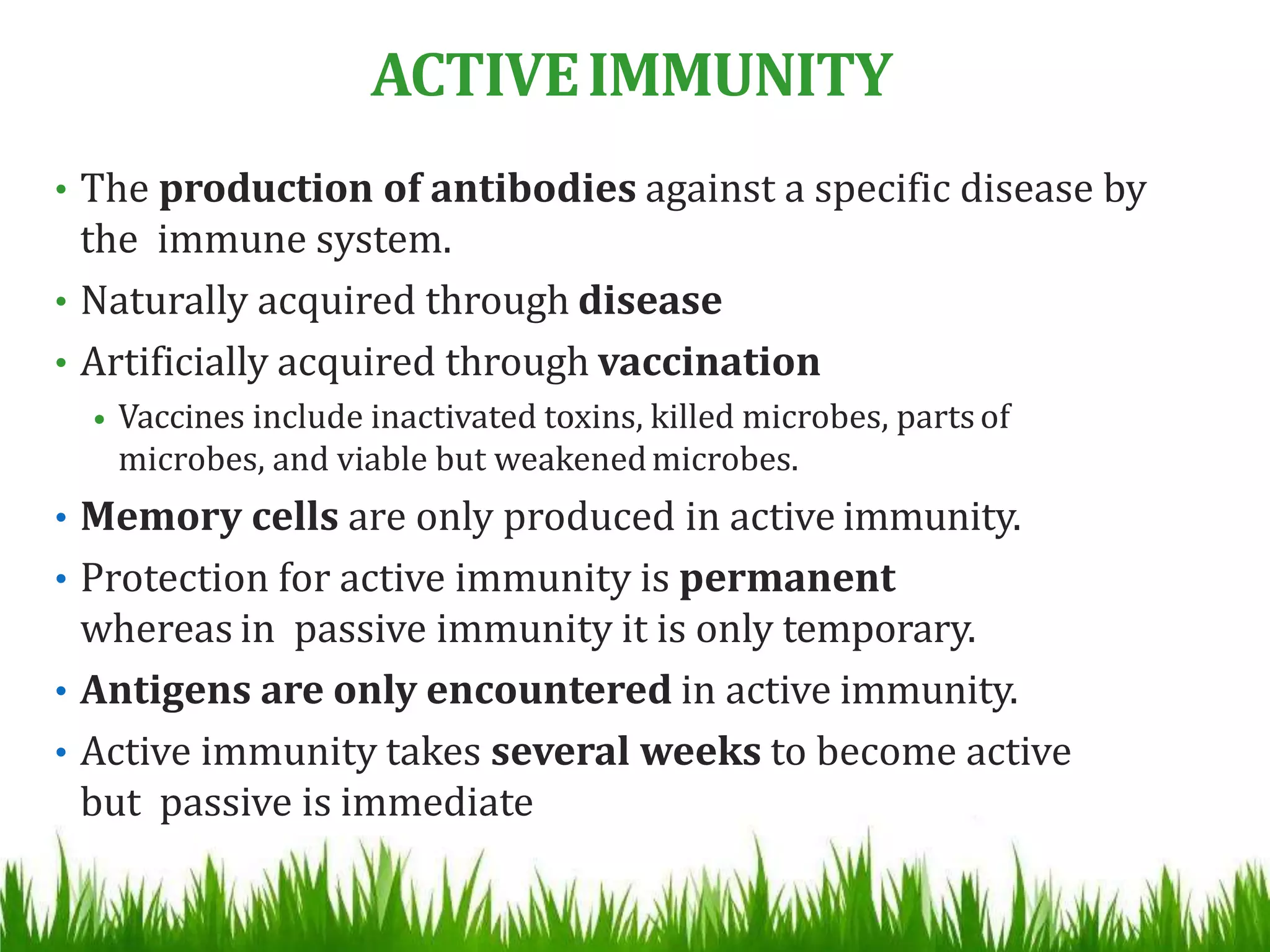 ACTIVE IMMUNITY

• The production of antibodies against a specific disease by the immune system.

• Naturally acquired through disease

• Artificially acquired through vaccination

• Vaccines include inactivated toxins, killed microbes, parts of microbes, and viable but weakened microbes.

• Memory cells are only produced in active immunity.

• Protection for active immunity is permanent whereas in passive immunity it is only temporary.

• Antigens are only encountered in active immunity.

• Active immunity takes several weeks to become active but passive is immediate